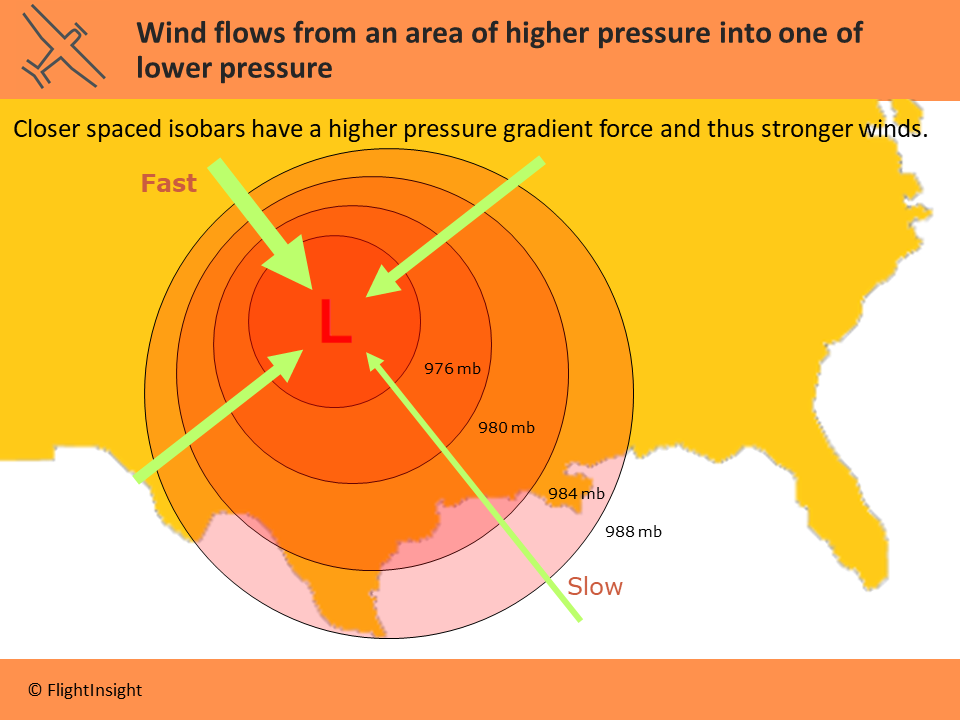 Wind flows from an area of higher pressure into one of lower pressure

Closer spaced isobars have a higher pressure gradient force and thus stronger winds.

Fast

L

976 mb

980 mb

984 mb

988 mb

Slow

© FlightInsight